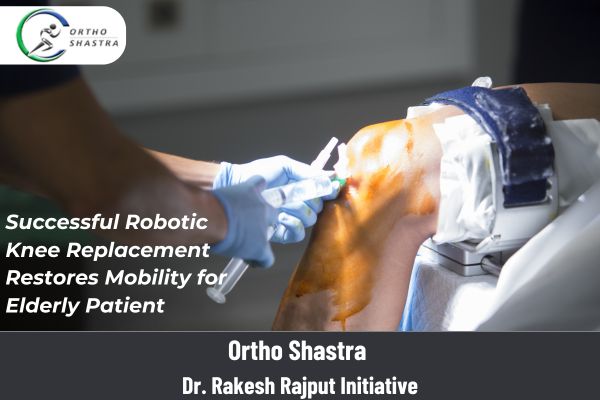 ORTHO SHASTRA

Successful Robotic Knee Replacement Restores Mobility for Elderly Patient

Ortho Shastra

Dr. Rakesh Rajput Initiative